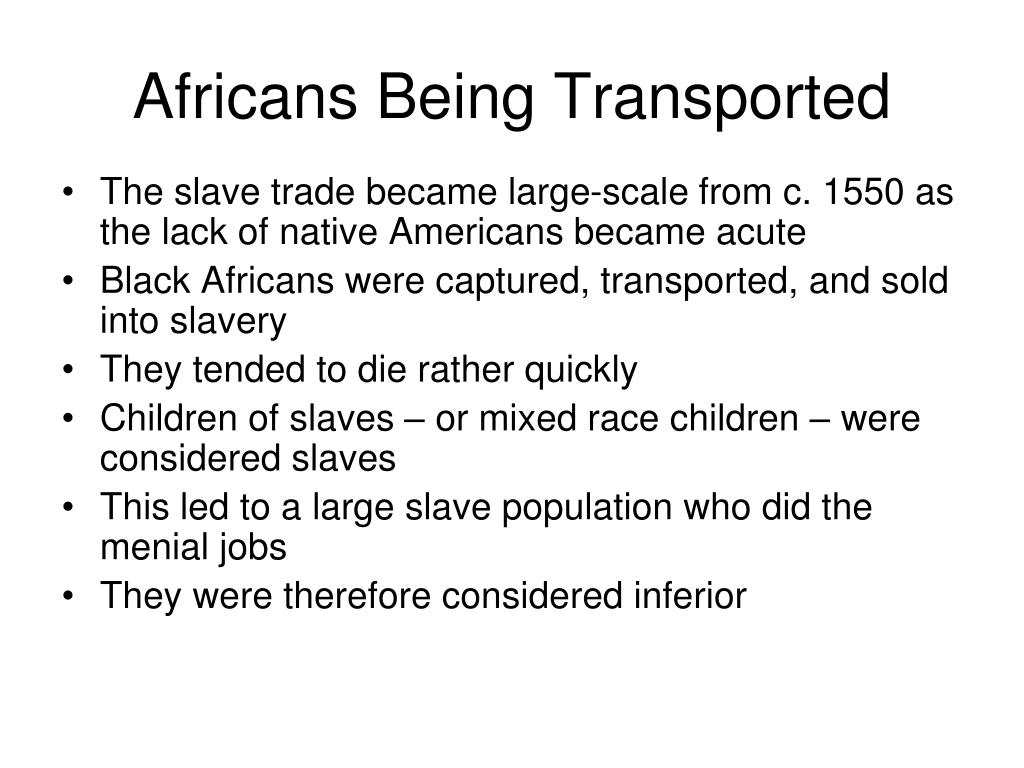 Africans Being Transported

• The slave trade became large-scale from c. 1550 as the lack of native Americans became acute
• Black Africans were captured, transported, and sold into slavery
• They tended to die rather quickly
• Children of slaves – or mixed race children – were considered slaves
• This led to a large slave population who did the menial jobs
• They were therefore considered inferior